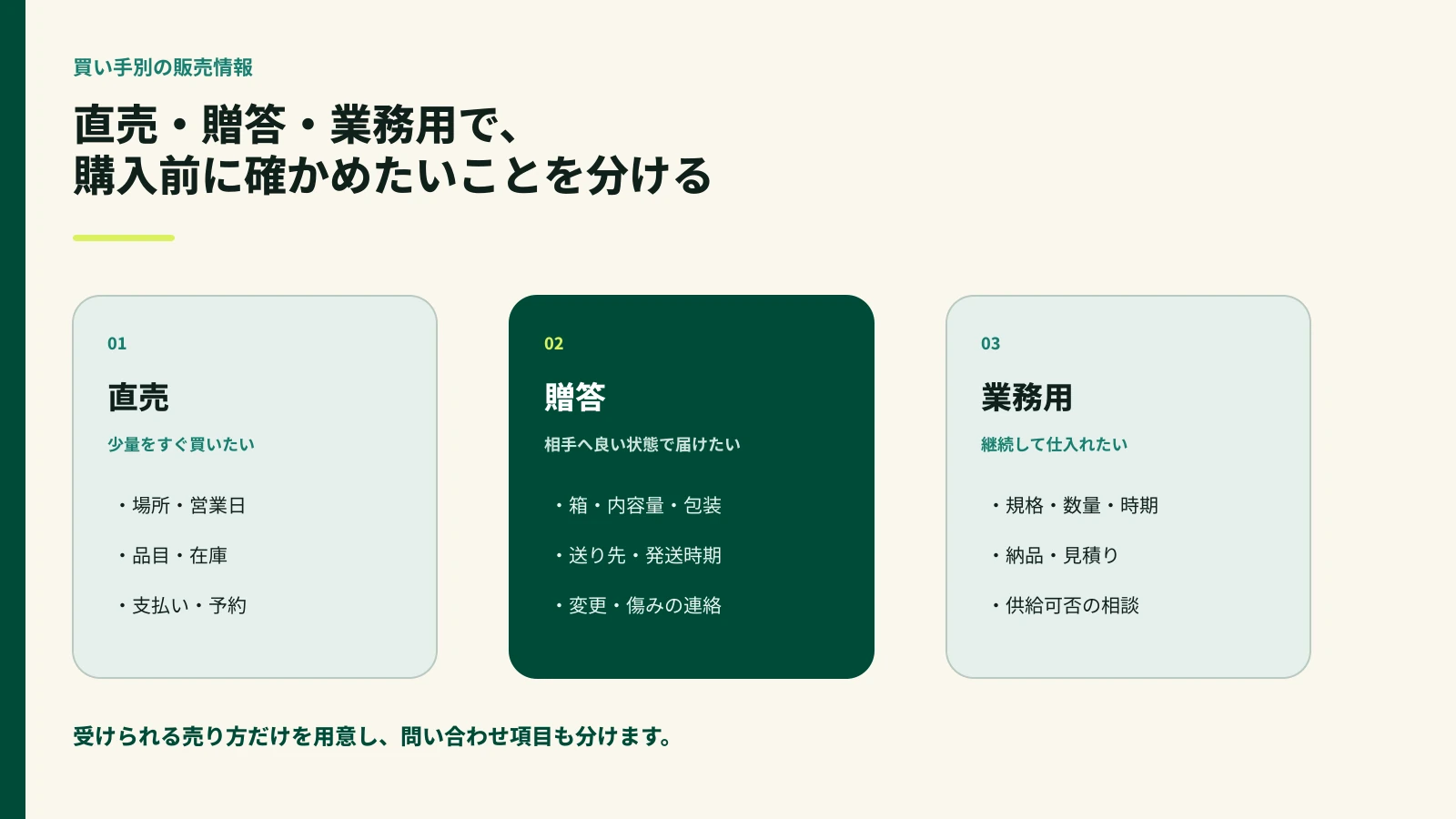 買い手別の販売情報

直売・贈答・業務用で、
購入前に確かめたいことを分ける

01

直売

少量をすぐ買いたい

・場所・営業日

・品目・在庫

・支払い・予約

02

贈答

相手へ良い状態で届けたい

・箱・内容量・包装

・送り先・発送時期

・変更・傷みの連絡

03

業務用

継続して仕入れたい

・規格・数量・時期

・納品・見積り

・供給可否の相談

受けられる売り方だけを用意し、問い合わせ項目も分けます。